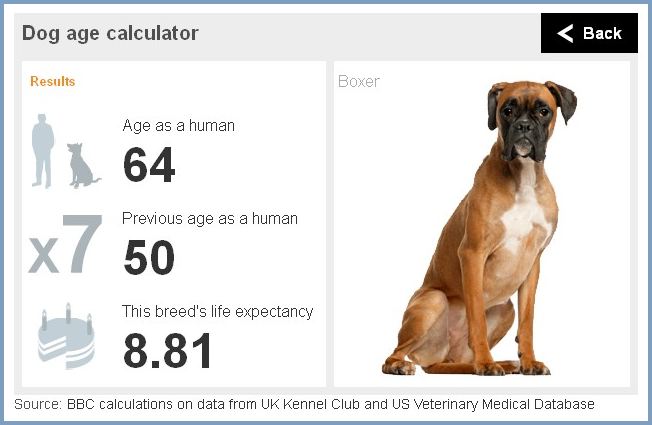 Dog age calculator

Back

Results

Age as a human
64

x7

Previous age as a human
50

This breed's life expectancy
8.81

Boxer

Source: BBC calculations on data from UK Kennel Club and US Veterinary Medical Database